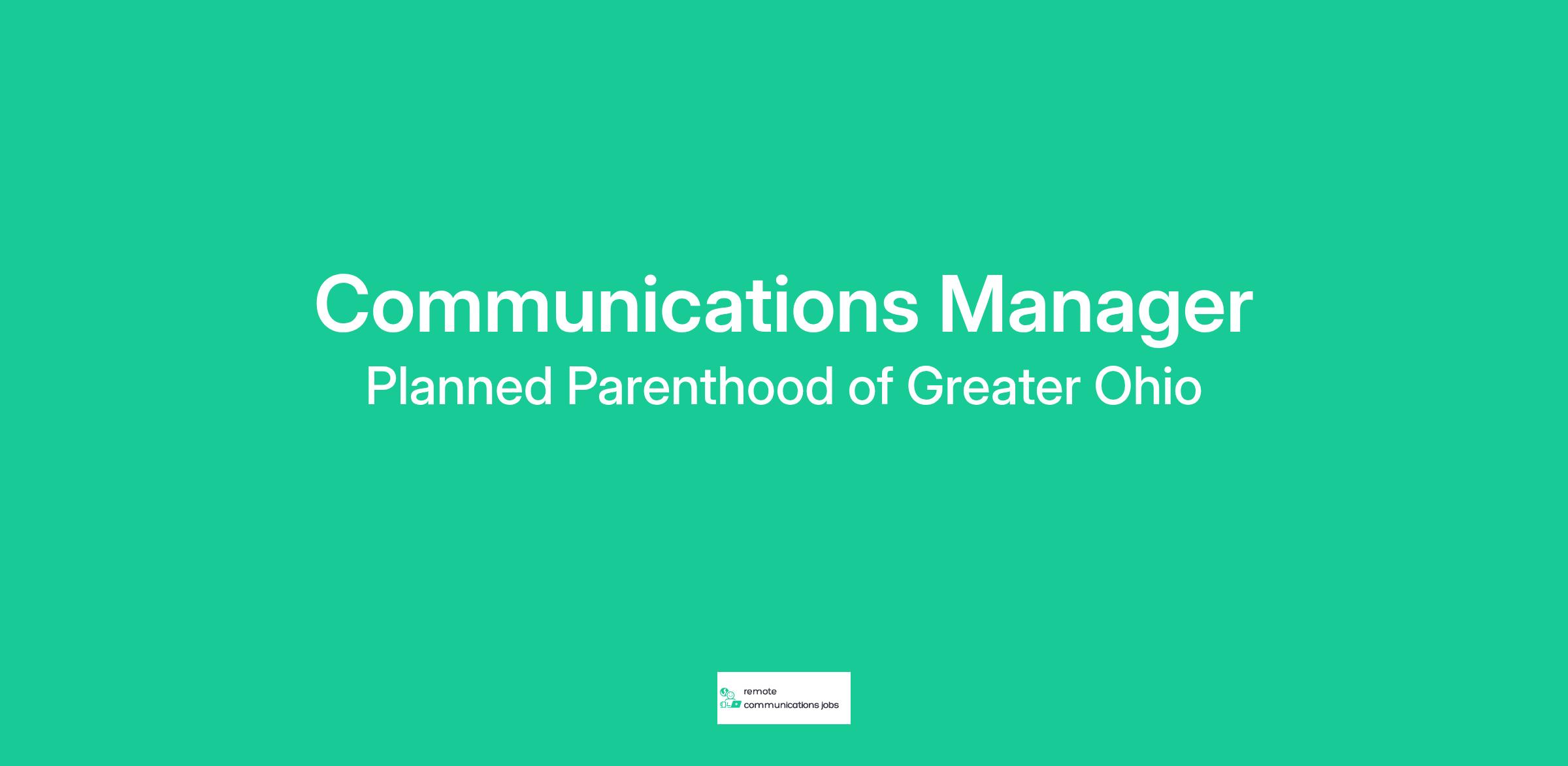 Communications Manager
Planned Parenthood of Greater Ohio

remote
communications jobs